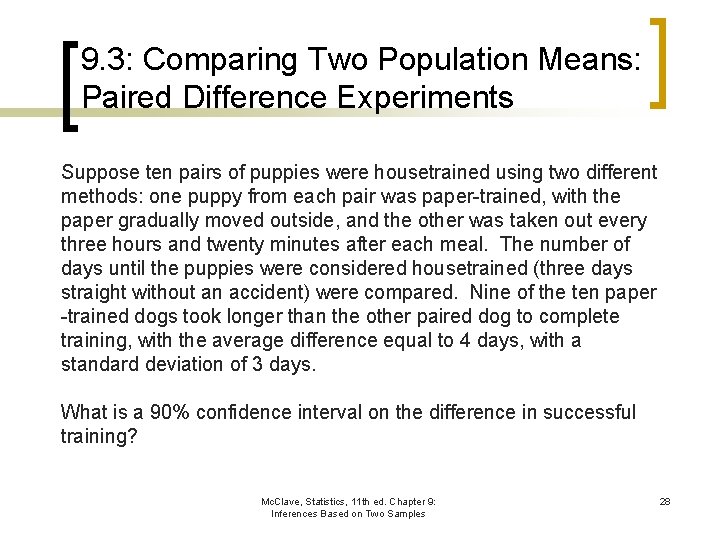 9.3: Comparing Two Population Means: Paired Difference Experiments

Suppose ten pairs of puppies were housetrained using two different methods: one puppy from each pair was paper-trained, with the paper gradually moved outside, and the other was taken out every three hours and twenty minutes after each meal. The number of days until the puppies were considered housetrained (three days straight without an accident) were compared. Nine of the ten paper -trained dogs took longer than the other paired dog to complete training, with the average difference equal to 4 days, with a standard deviation of 3 days.

What is a 90% confidence interval on the difference in successful training?

McClave, Statistics, 11th ed. Chapter 9: Inferences Based on Two Samples

28